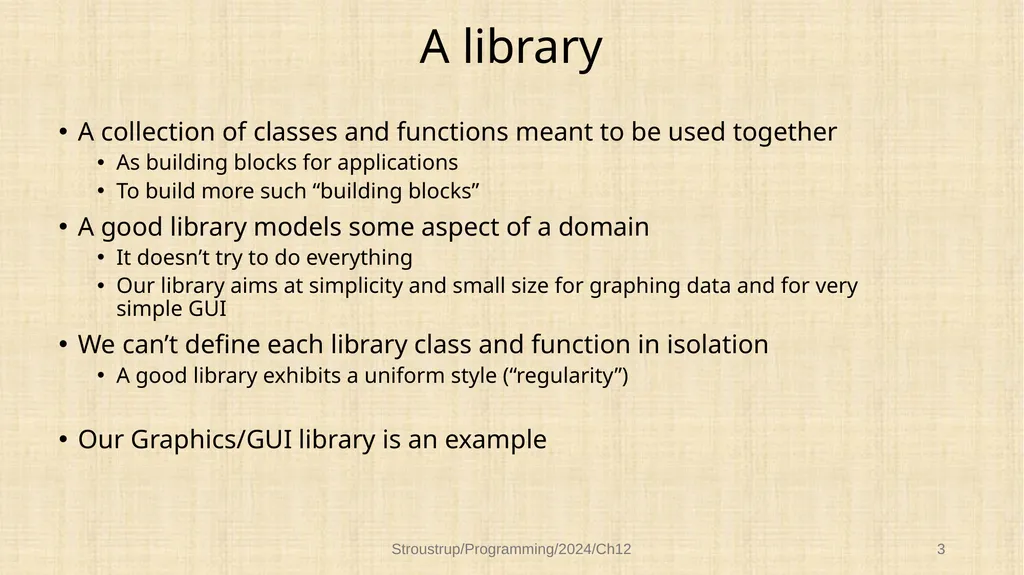 A library

• A collection of classes and functions meant to be used together
  • As building blocks for applications
  • To build more such “building blocks”
• A good library models some aspect of a domain
  • It doesn’t try to do everything
  • Our library aims at simplicity and small size for graphing data and for very simple GUI
• We can’t define each library class and function in isolation
  • A good library exhibits a uniform style (“regularity”)

• Our Graphics/GUI library is an example

Stroustrup/Programming/2024/Ch12

3